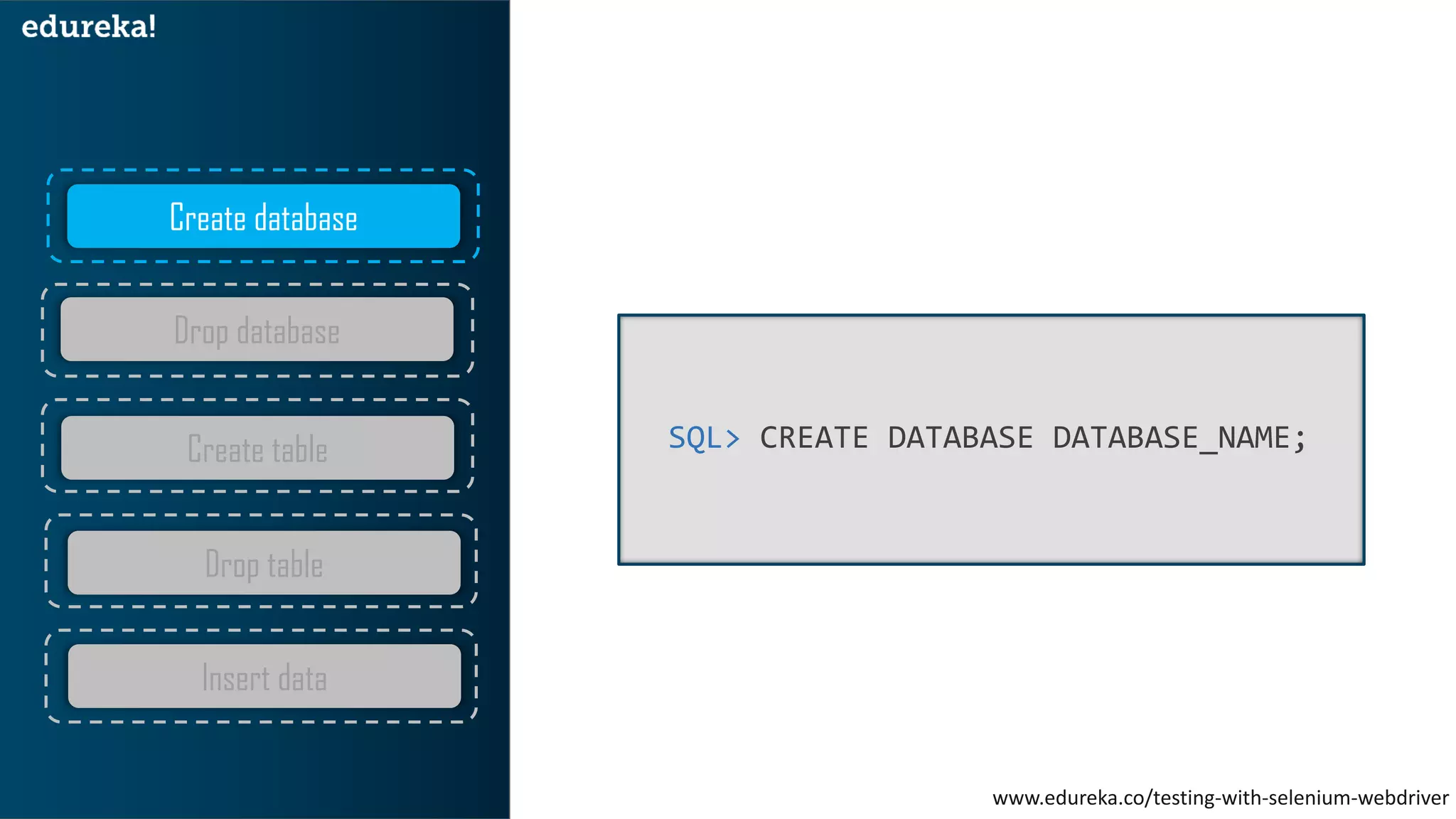 edureka!

Create database

Drop database

Create table

Drop table

Insert data

SQL> CREATE DATABASE DATABASE_NAME;

www.edureka.co/testing-with-selenium-webdriver